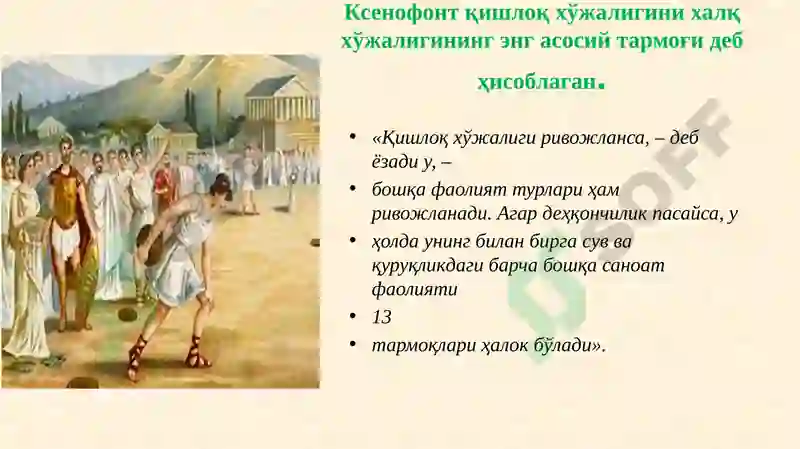 Ксенофонт қишлоқ хўжалигини халқ хўжалигининг энг асосий тармоғи деб ҳисоблаган.

• «Қишлоқ хўжалиги ривожланса, – деб ёзади у, –
• бошқа фаолият турлари ҳам ривожланади. Агар деҳқончилик пасайса, у
• ҳолда унинг билан бирга сув ва қуруқликдаги барча бошқа саноат фаолияти
• 13
• тармоқлари ҳалок бўлади».

SOFF